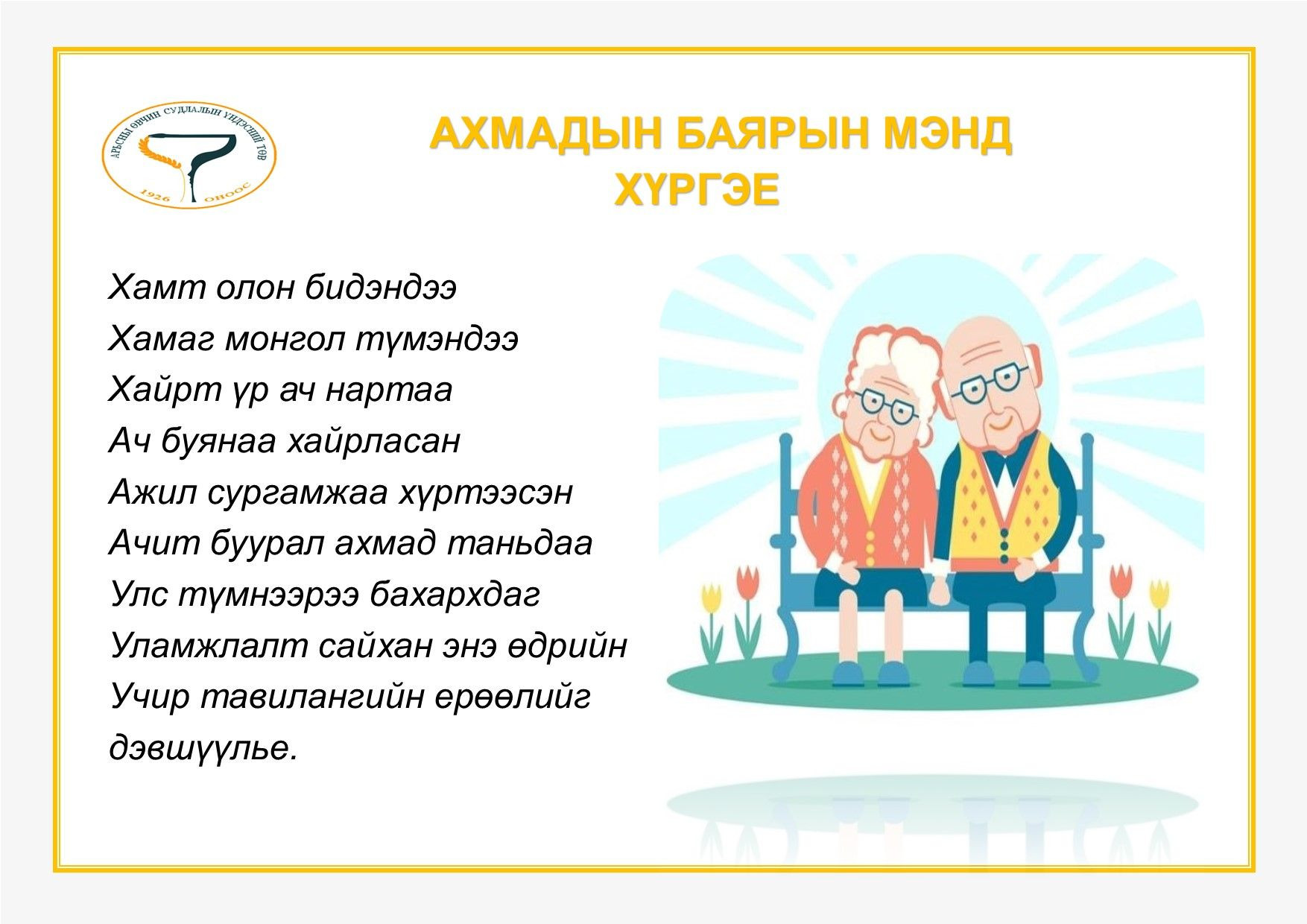 АРЬСНЫ ӨВЧИН СУДЛАЛЫН ҮНДЭСНИЙ ТӨВ
1926 ОНООС

АХМАДЫН БАЯРЫН МЭНД ХҮРГЭЕ

Хамт олон бидэндээ
Хамаг монгол түмэндээ
Хайрт үр ач нартаа
Ач буянаа хайрласан
Ажил сургамжаа хүртээсэн
Ачит буурал ахмад таньдаа
Улс түмнээрээ бахархдаг
Уламжлалт сайхан энэ өдрийн
Учир тавилангийн ерөөлийг
дэвшүүлье.